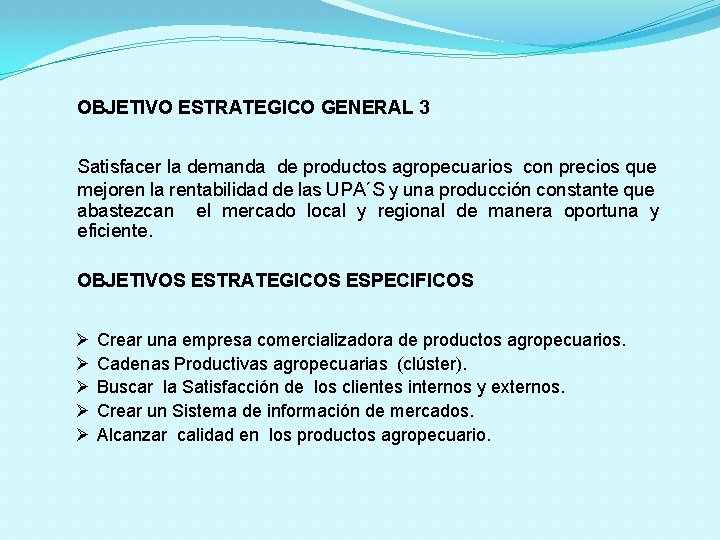 OBJETIVO ESTRATEGICO GENERAL 3

Satisfacer la demanda de productos agropecuarios con precios que mejoren la rentabilidad de las UPA´S y una producción constante que abastezcan el mercado local y regional de manera oportuna y eficiente.

OBJETIVOS ESTRATEGICOS ESPECIFICOS

➢ Crear una empresa comercializadora de productos agropecuarios.
➢ Cadenas Productivas agropecuarias (clúster).
➢ Buscar la Satisfacción de los clientes internos y externos.
➢ Crear un Sistema de información de mercados.
➢ Alcanzar calidad en los productos agropecuario.